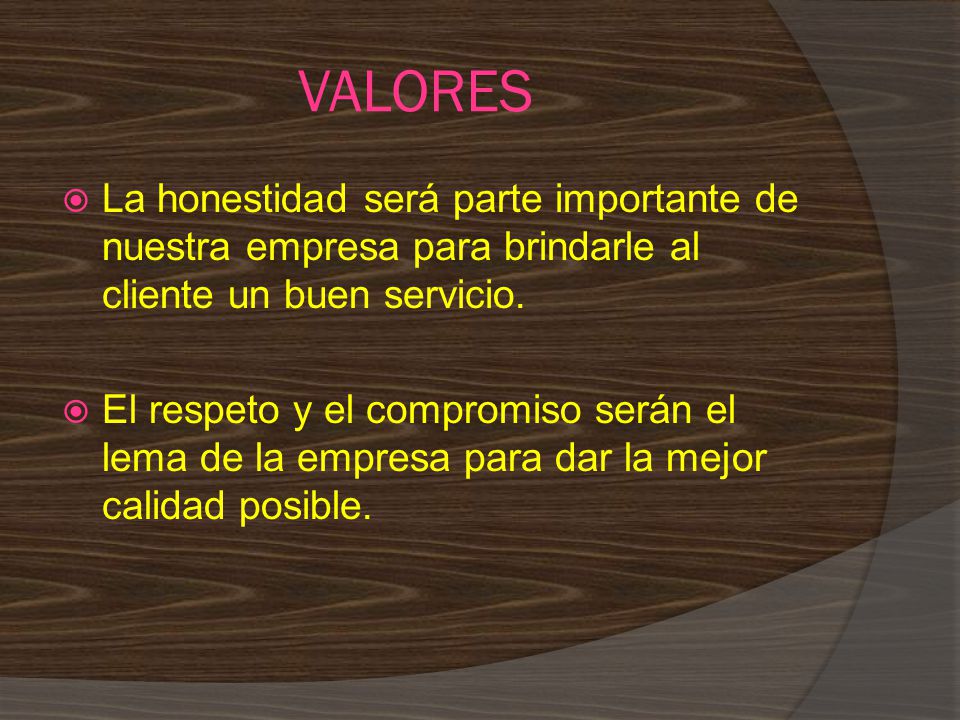 VALORES

La honestidad será parte importante de nuestra empresa para brindarle al cliente un buen servicio.

El respeto y el compromiso serán el lema de la empresa para dar la mejor calidad posible.